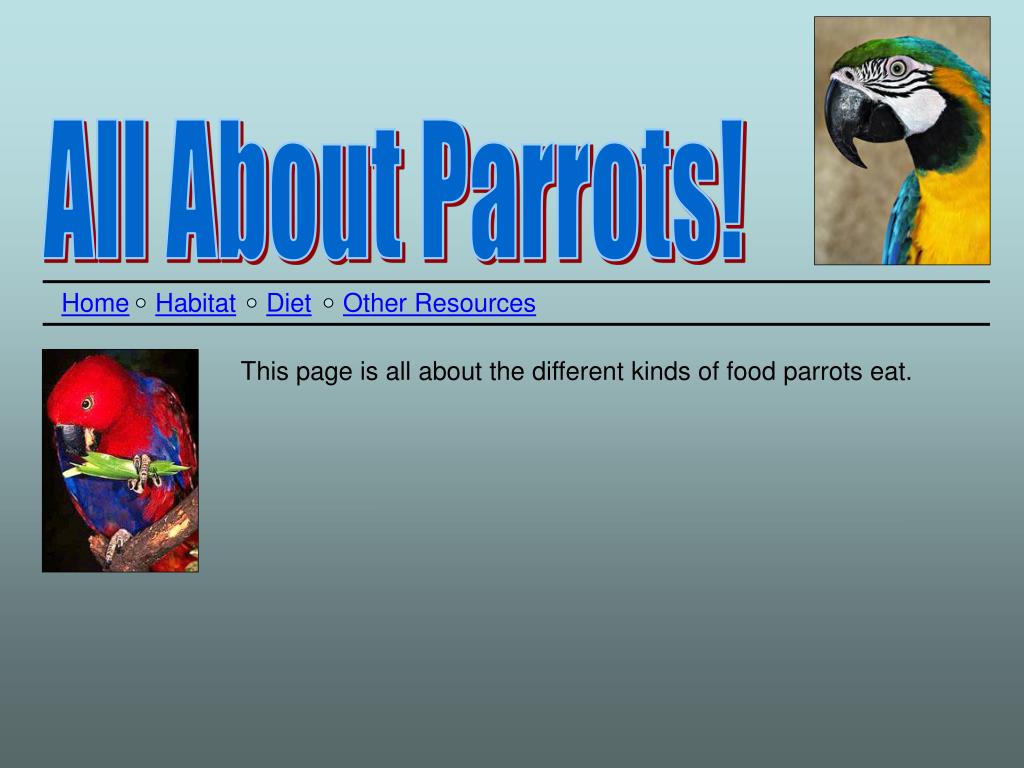 All About Parrots!

Home ○ Habitat ○ Diet ○ Other Resources

This page is all about the different kinds of food parrots eat.